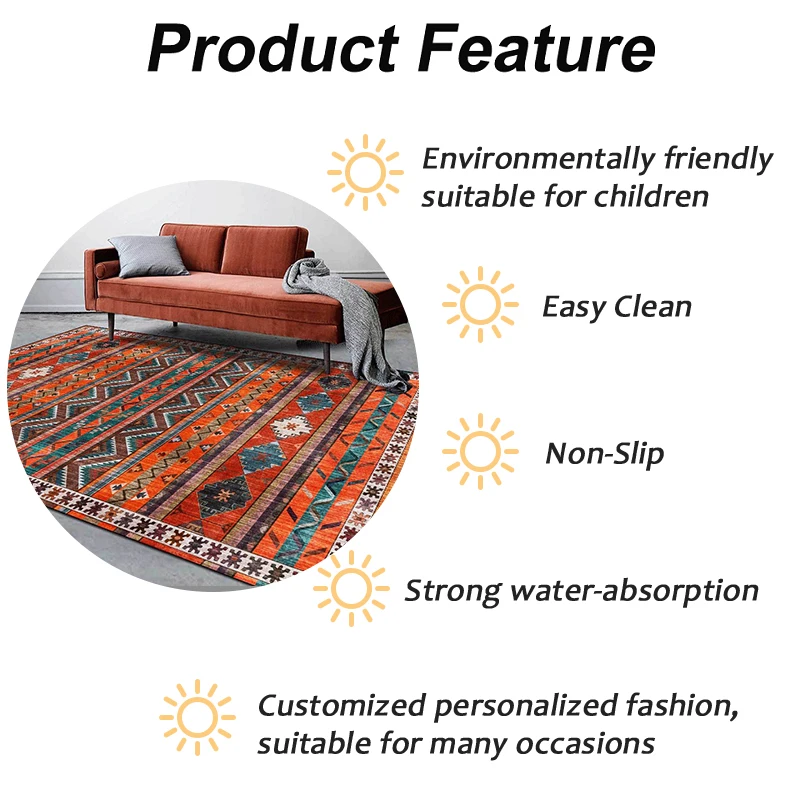 Product Feature

Environmentally friendly suitable for children

Easy Clean

Non-Slip

Strong water-absorption

Customized personalized fashion, suitable for many occasions